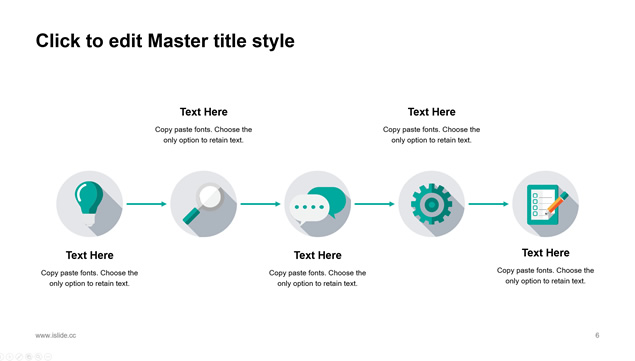 Click to edit Master title style

Text Here

Copy paste fonts. Choose the only option to retain text.

Text Here

Copy paste fonts. Choose the only option to retain text.

Text Here

Copy paste fonts. Choose the only option to retain text.

Text Here

Copy paste fonts. Choose the only option to retain text.

Text Here

Copy paste fonts. Choose the only option to retain text.

www.islide.cc

6